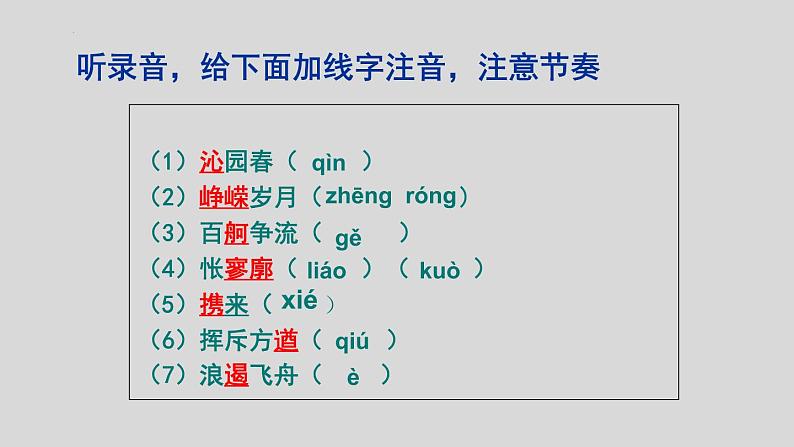 听录音，给下面加线字注音，注意节奏

（1）沁园春（ qìn ）
（2）峥嵘岁月（zhēng róng）
（3）百舸争流（ gě ）
（4）怅寥廓（ liáo ）（ kuò ）
（5）携来（ xié ）
（6）挥斥方遒（ qiú ）
（7）浪遏飞舟（ è ）